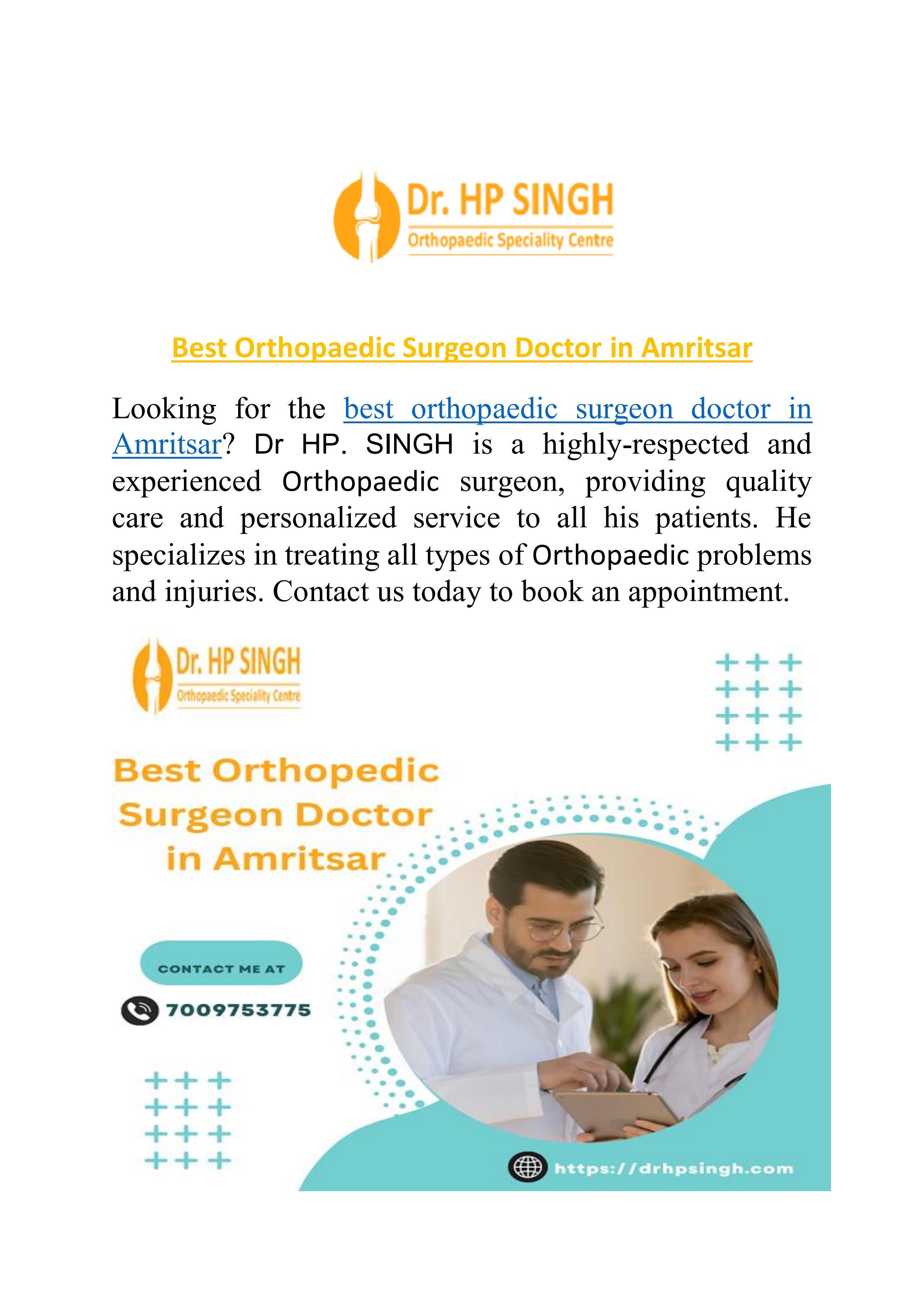 Dr. HP SINGH
Orthopaedic Speciality Centre

Best Orthopaedic Surgeon Doctor in Amritsar

Looking for the best orthopaedic surgeon doctor in Amritsar? Dr HP. SINGH is a highly-respected and experienced Orthopaedic surgeon, providing quality care and personalized service to all his patients. He specializes in treating all types of Orthopaedic problems and injuries. Contact us today to book an appointment.

Dr. HP SINGH
Orthopaedic Speciality Centre

Best Orthopedic Surgeon Doctor in Amritsar

CONTACT ME AT

7009753775

https://drhpsingh.com